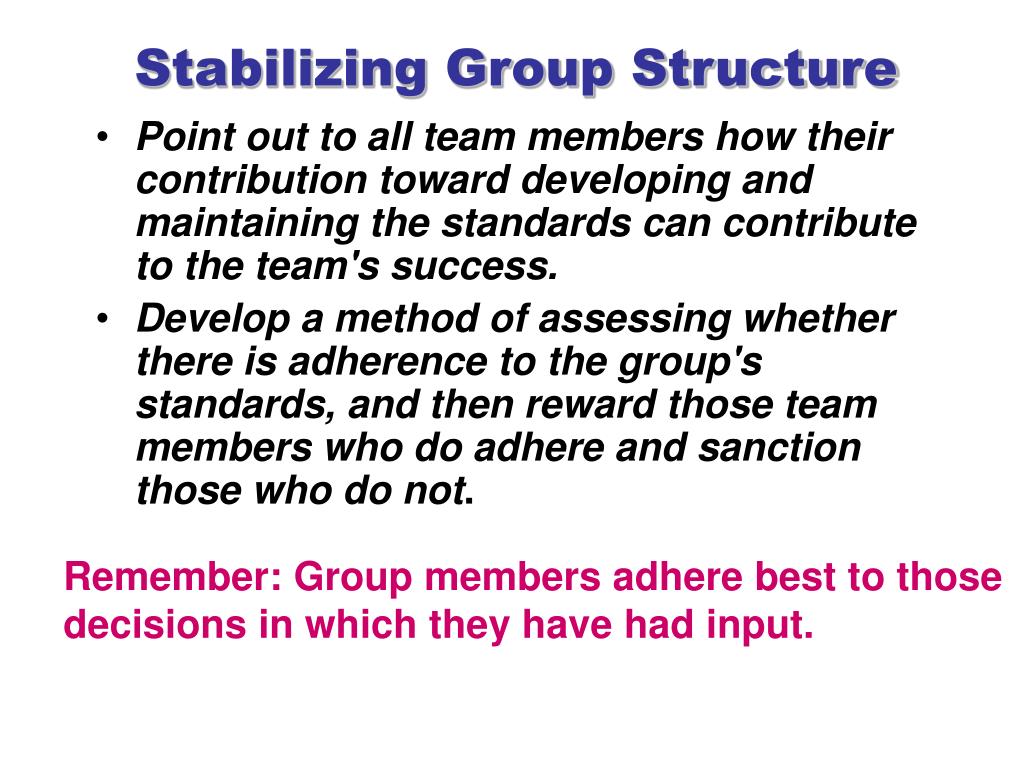 Stabilizing Group Structure

• Point out to all team members how their contribution toward developing and maintaining the standards can contribute to the team's success.

• Develop a method of assessing whether there is adherence to the group's standards, and then reward those team members who do adhere and sanction those who do not.

Remember: Group members adhere best to those decisions in which they have had input.